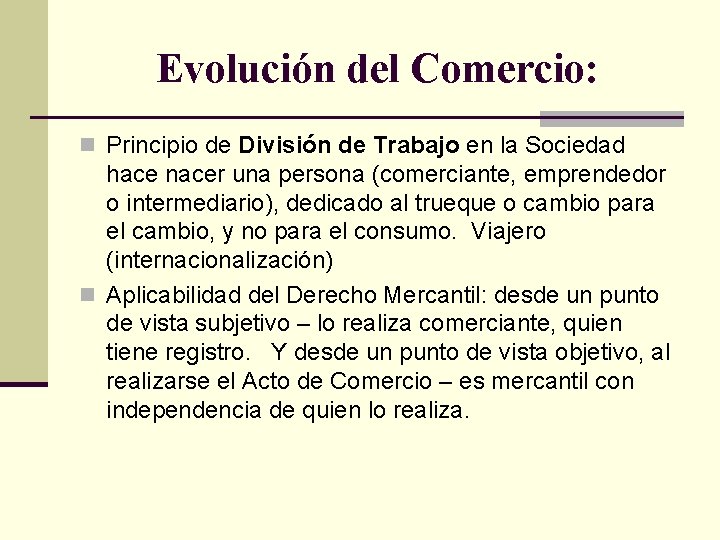 Evolución del Comercio:

Principio de División de Trabajo en la Sociedad hace nacer una persona (comerciante, emprendedor o intermediario), dedicado al trueque o cambio para el cambio, y no para el consumo. Viajero (internacionalización)

Aplicabilidad del Derecho Mercantil: desde un punto de vista subjetivo – lo realiza comerciante, quien tiene registro. Y desde un punto de vista objetivo, al realizarse el Acto de Comercio – es mercantil con independencia de quien lo realiza.